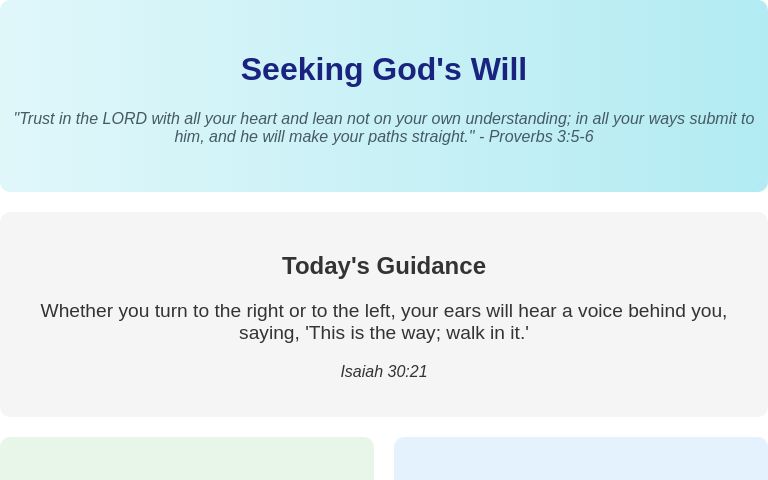 Seeking God's Will

"Trust in the LORD with all your heart and lean not on your own understanding; in all your ways submit to him, and he will make your paths straight." - Proverbs 3:5-6

Today's Guidance

Whether you turn to the right or to the left, your ears will hear a voice behind you, saying, 'This is the way; walk in it.'

Isaiah 30:21